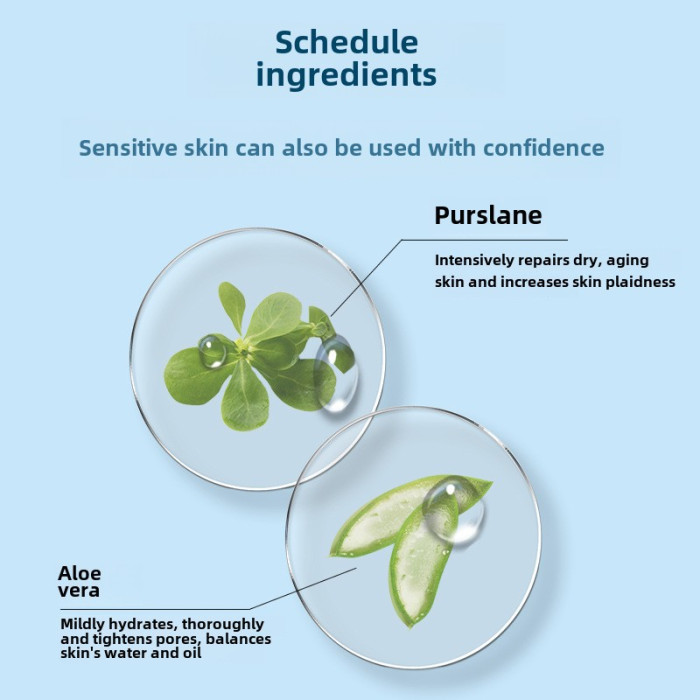 Schedule ingredients

Sensitive skin can also be used with confidence

Purslane

Intensively repairs dry, aging skin and increases skin plaidness

Aloe vera

Mildly hydrates, thoroughly and tightens pores, balances skin's water and oil